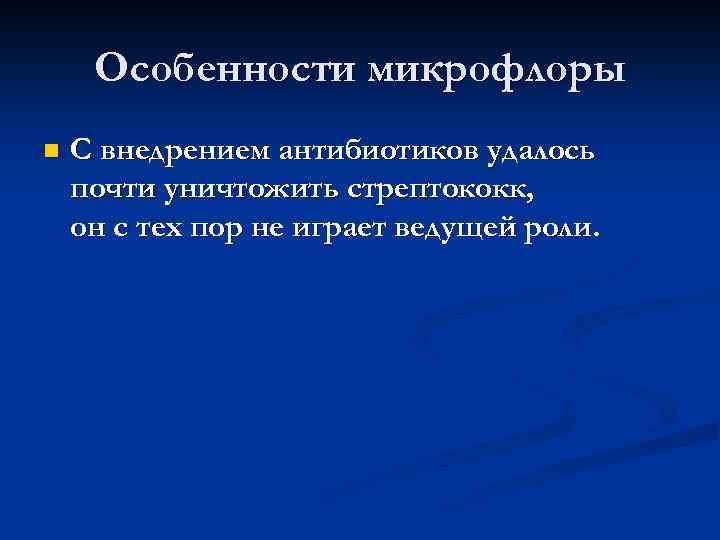 Особенности микрофлоры

С внедрением антибиотиков удалось почти уничтожить стрептококк, он с тех пор не играет ведущей роли.